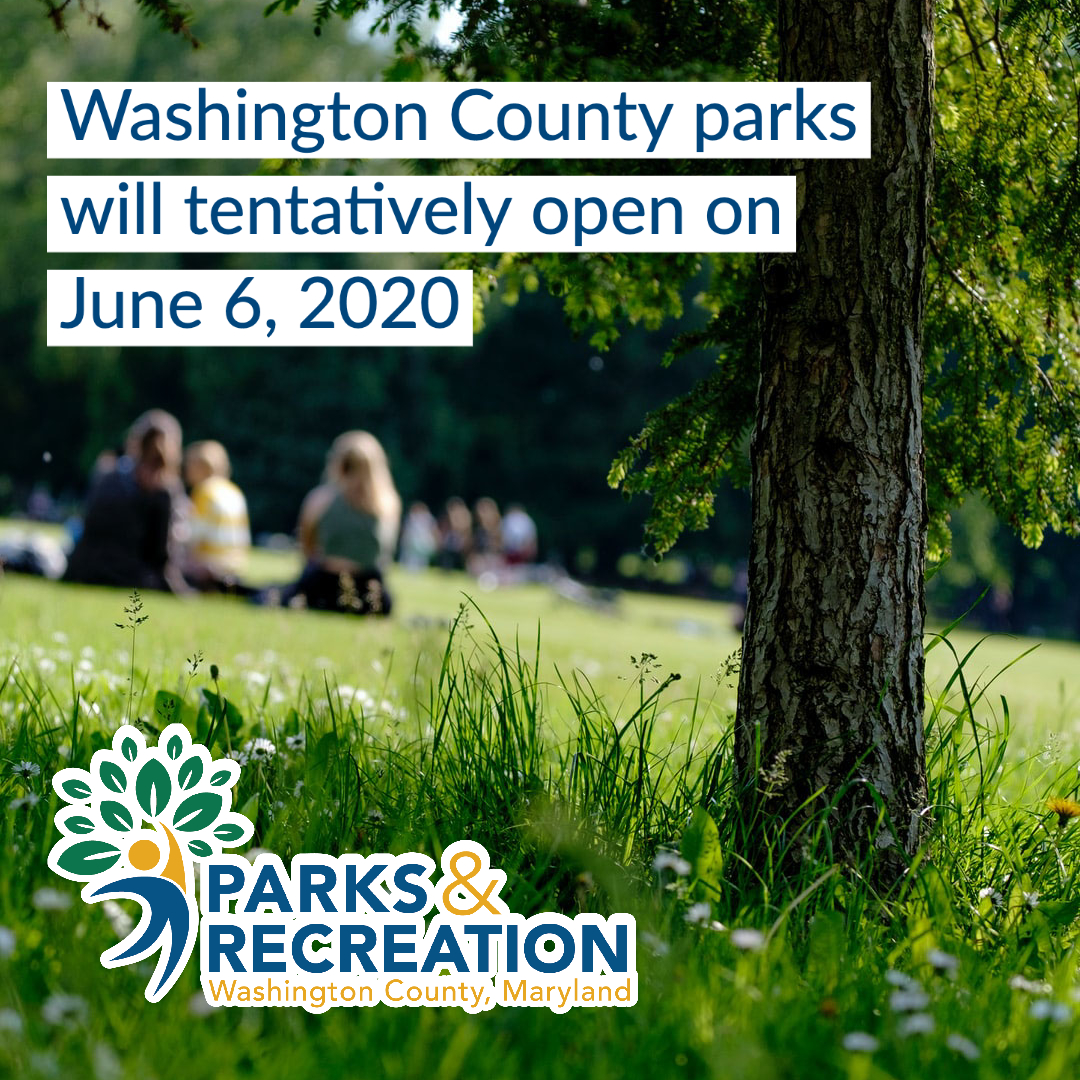 Washington County parks will tentatively open on June 6, 2020

PARKS & RECREATION
Washington County, Maryland